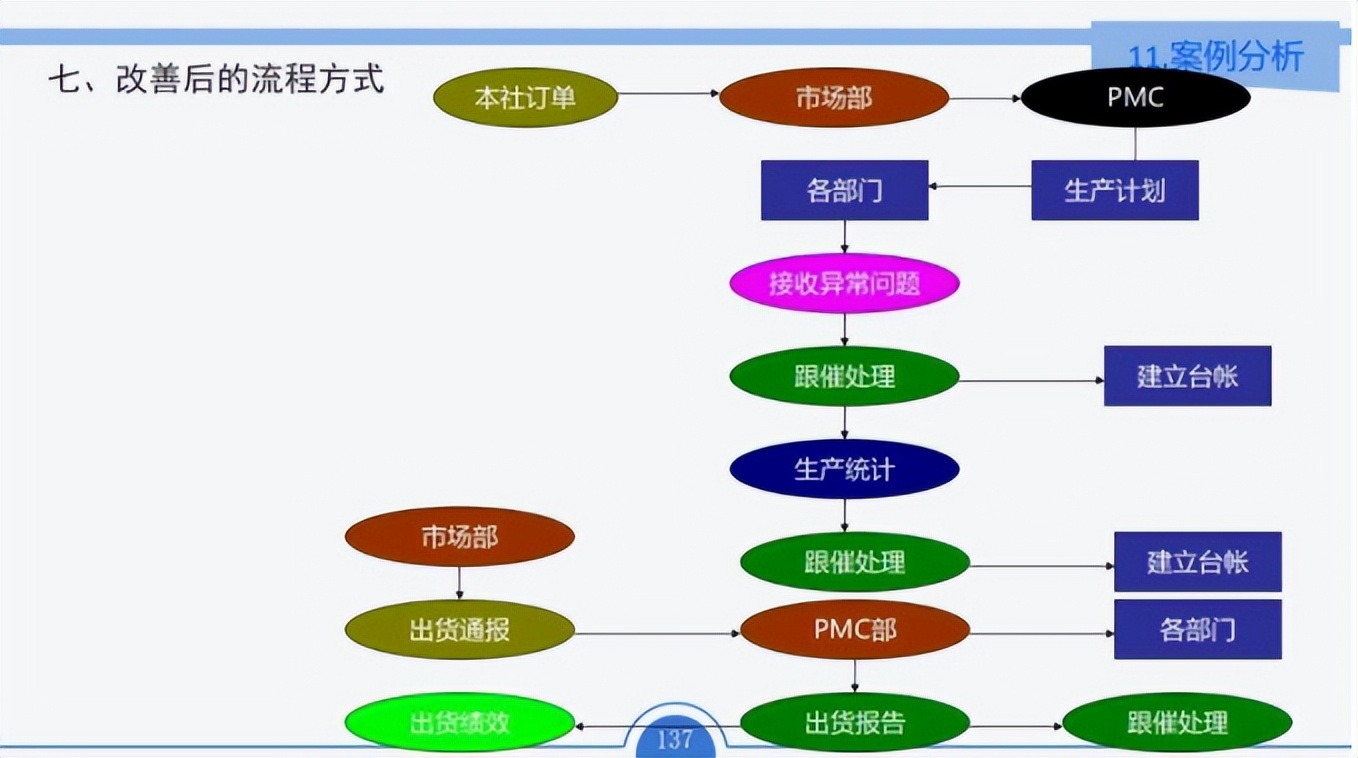 11.案例分析

七、改善后的流程方式

本社订单
市场部
PMC
生产计划
各部门
接收异常问题
跟催处理
建立台帐
生产统计
跟催处理
建立台帐
市场部
出货通报
PMC部
各部门
出货绩效
出货报告
跟催处理

137